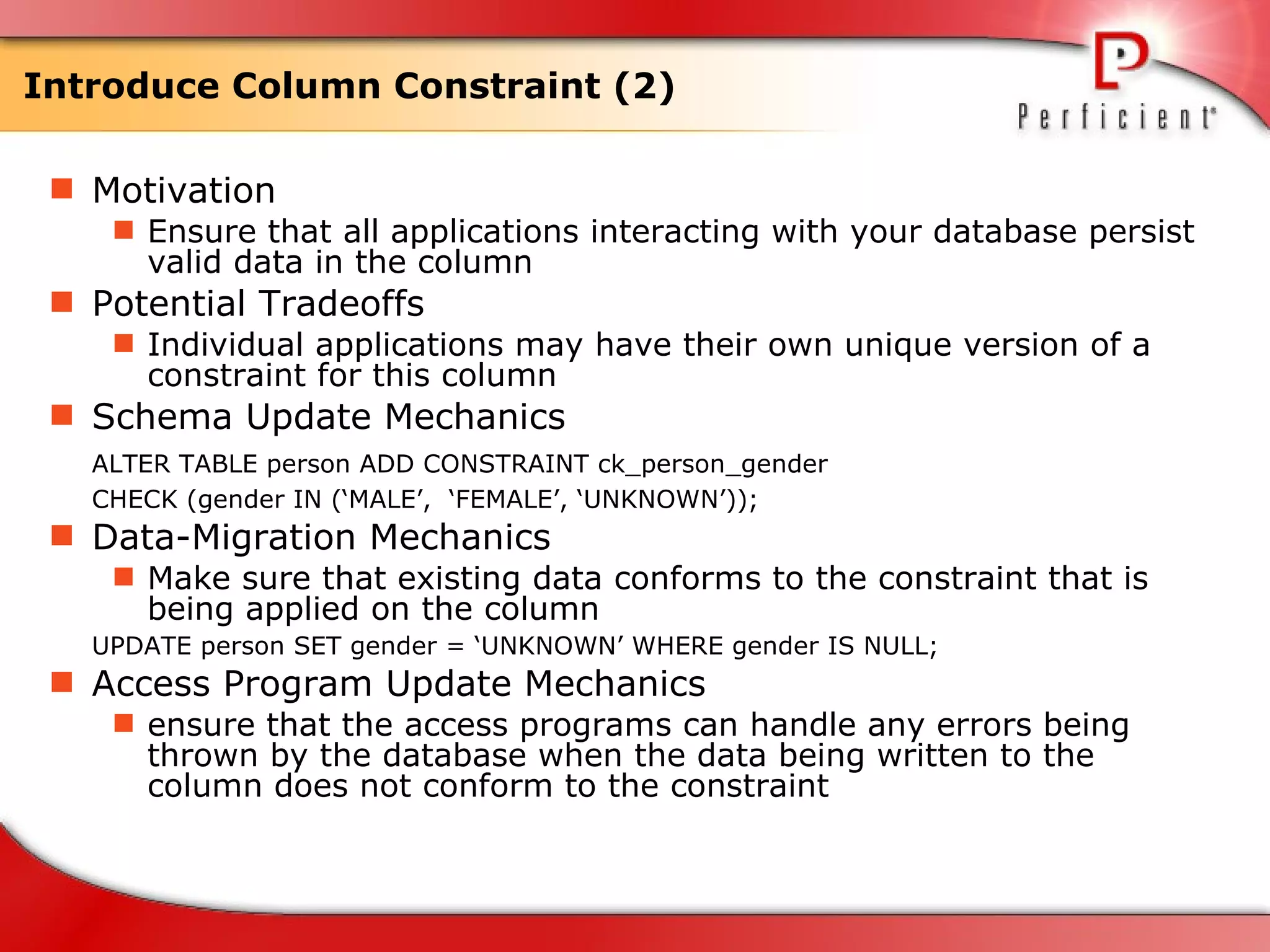 Introduce Column Constraint (2)

Perficient

Motivation

Ensure that all applications interacting with your database persist valid data in the column

Potential Tradeoffs

Individual applications may have their own unique version of a constraint for this column

Schema Update Mechanics

ALTER TABLE person ADD CONSTRAINT ck_person_gender

CHECK (gender IN (‘MALE’, ‘FEMALE’, ‘UNKNOWN’));

Data-Migration Mechanics

Make sure that existing data conforms to the constraint that is being applied on the column

UPDATE person SET gender = ‘UNKNOWN’ WHERE gender IS NULL;

Access Program Update Mechanics

ensure that the access programs can handle any errors being thrown by the database when the data being written to the column does not conform to the constraint